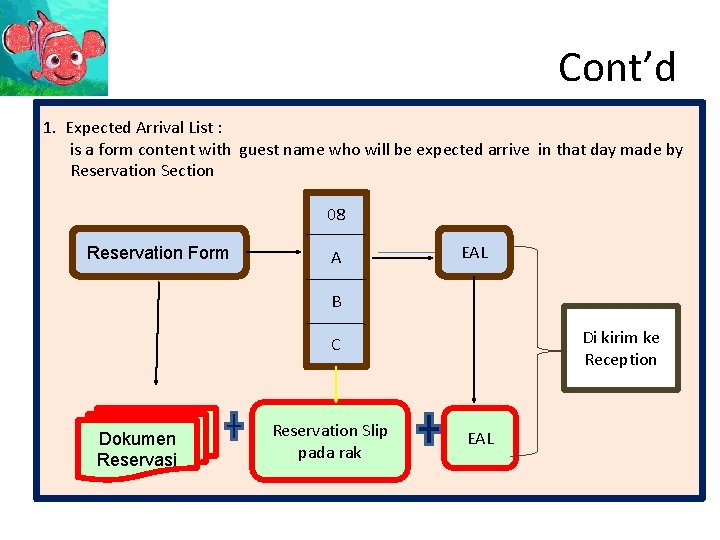 Cont'd

1. Expected Arrival List :
is a form content with guest name who will be expected arrive in that day made by Reservation Section

Reservation Form

08

A

B

C

EAL

Di kirim ke Reception

Dokumen Reservasi

+

Reservation Slip pada rak

+

EAL